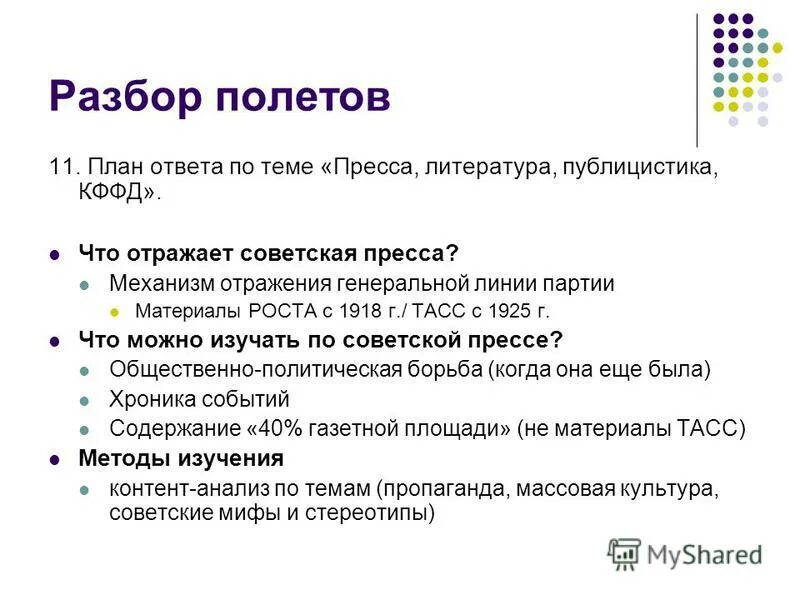 Разбор полетов

11. План ответа по теме «Пресса, литература, публицистика, КФФД».

Что отражает советская пресса?

Механизм отражения генеральной линии партии

Материалы РОСТА с 1918 г./ ТАСС с 1925 г.

Что можно изучать по советской прессе?

Общественно-политическая борьба (когда она еще была)

Хроника событий

Содержание «40% газетной площади» (не материалы ТАСС)

Методы изучения

контент-анализ по темам (пропаганда, массовая культура, советские мифы и стереотипы)

MyShared